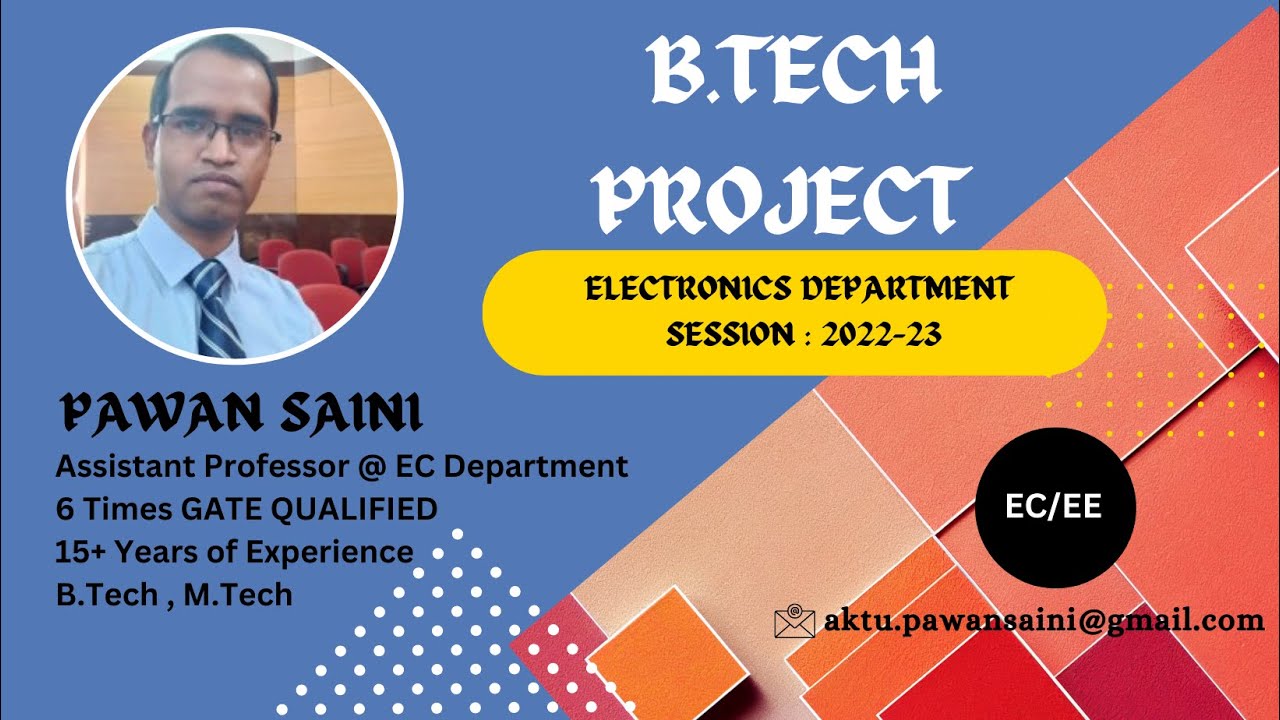 B.TECH PROJECT

ELECTRONICS DEPARTMENT
SESSION : 2022-23

PAWAN SAINI
Assistant Professor @ EC Department
6 Times GATE QUALIFIED
15+ Years of Experience
B.Tech , M.Tech

EC/EE

aktu.pawansaini@gmail.com